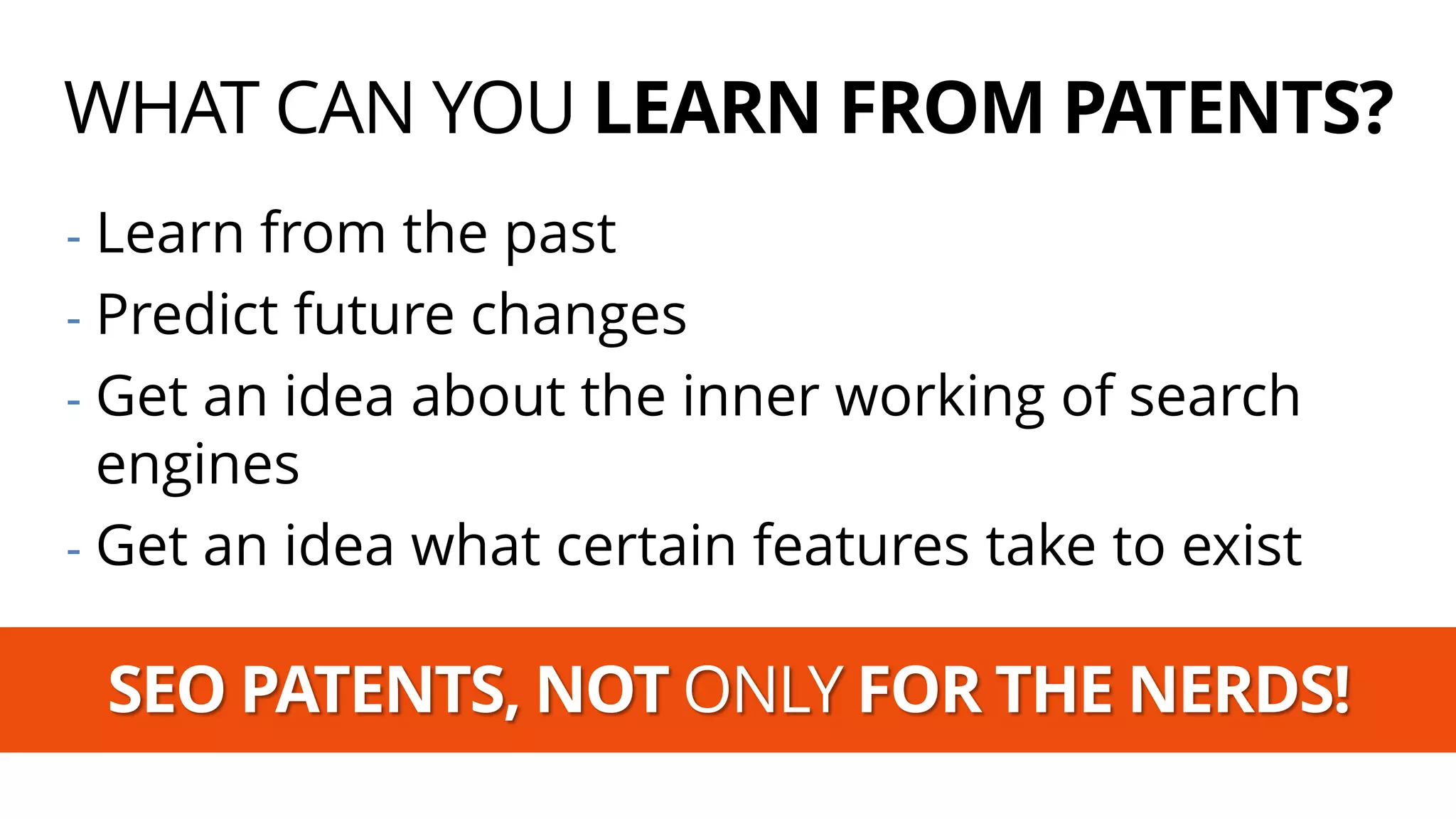 WHAT CAN YOU LEARN FROM PATENTS?

- Learn from the past
- Predict future changes
- Get an idea about the inner working of search engines
- Get an idea what certain features take to exist

SEO PATENTS, NOT ONLY FOR THE NERDS!